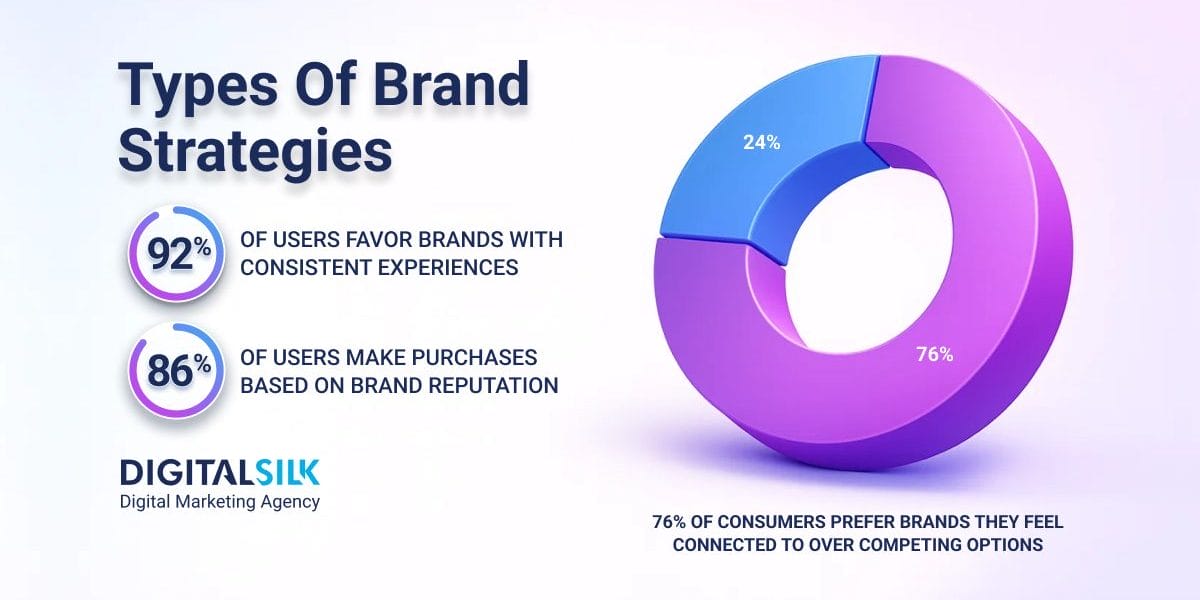 Types Of Brand Strategies

92% OF USERS FAVOR BRANDS WITH CONSISTENT EXPERIENCES

86% OF USERS MAKE PURCHASES BASED ON BRAND REPUTATION

DIGITALSILK
Digital Marketing Agency

24%

76%

76% OF CONSUMERS PREFER BRANDS THEY FEEL CONNECTED TO OVER COMPETING OPTIONS